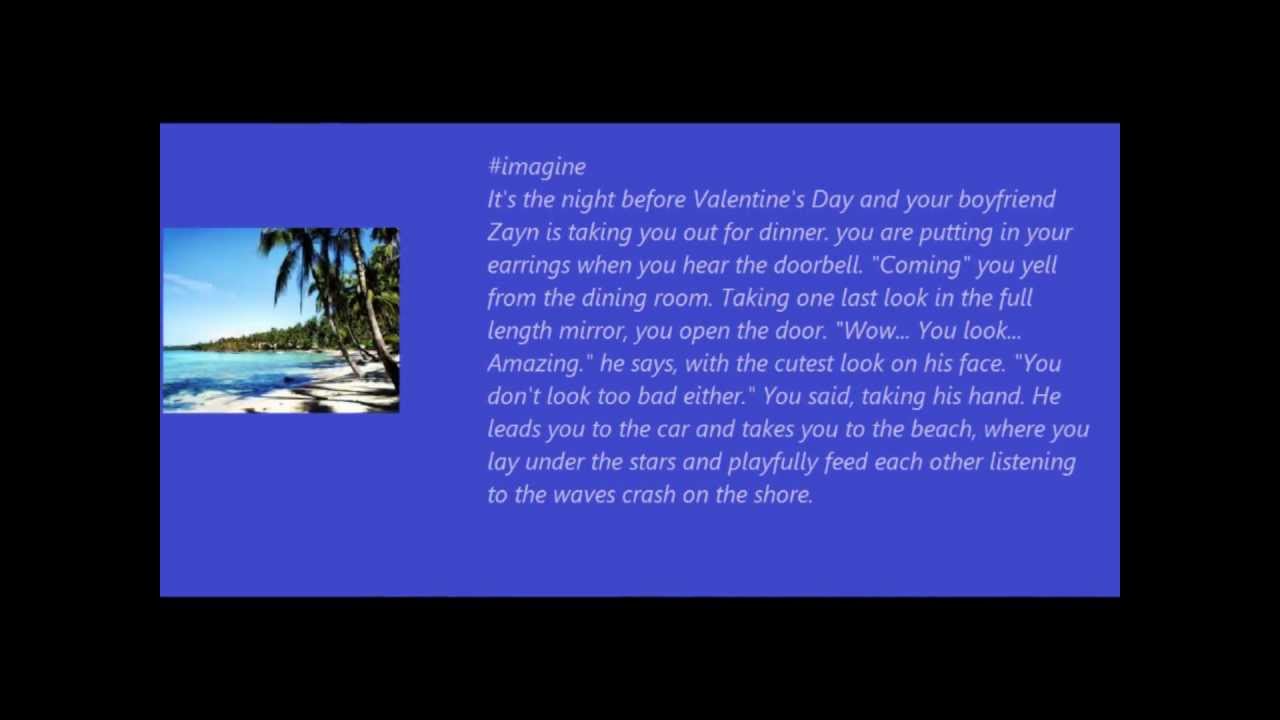 #imagine
It's the night before Valentine's Day and your boyfriend Zayn is taking you out for dinner. you are putting in your earrings when you hear the doorbell. "Coming" you yell from the dining room. Taking one last look in the full length mirror, you open the door. "Wow... You look... Amazing." he says, with the cutest look on his face. "You don't look too bad either." You said, taking his hand. He leads you to the car and takes you to the beach, where you lay under the stars and playfully feed each other listening to the waves crash on the shore.